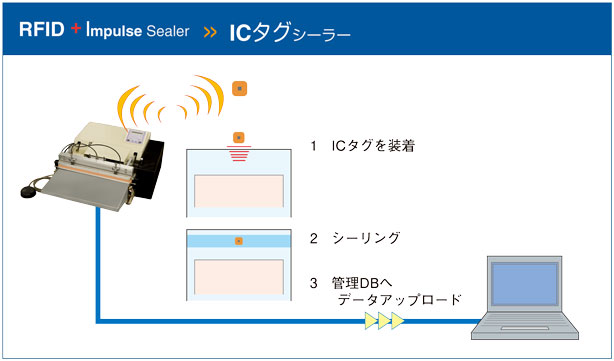 RFID + Impulse Sealer » ICタグシーラー

1 ICタグを装着

2 シーリング

3 管理DBへ
データアップロード